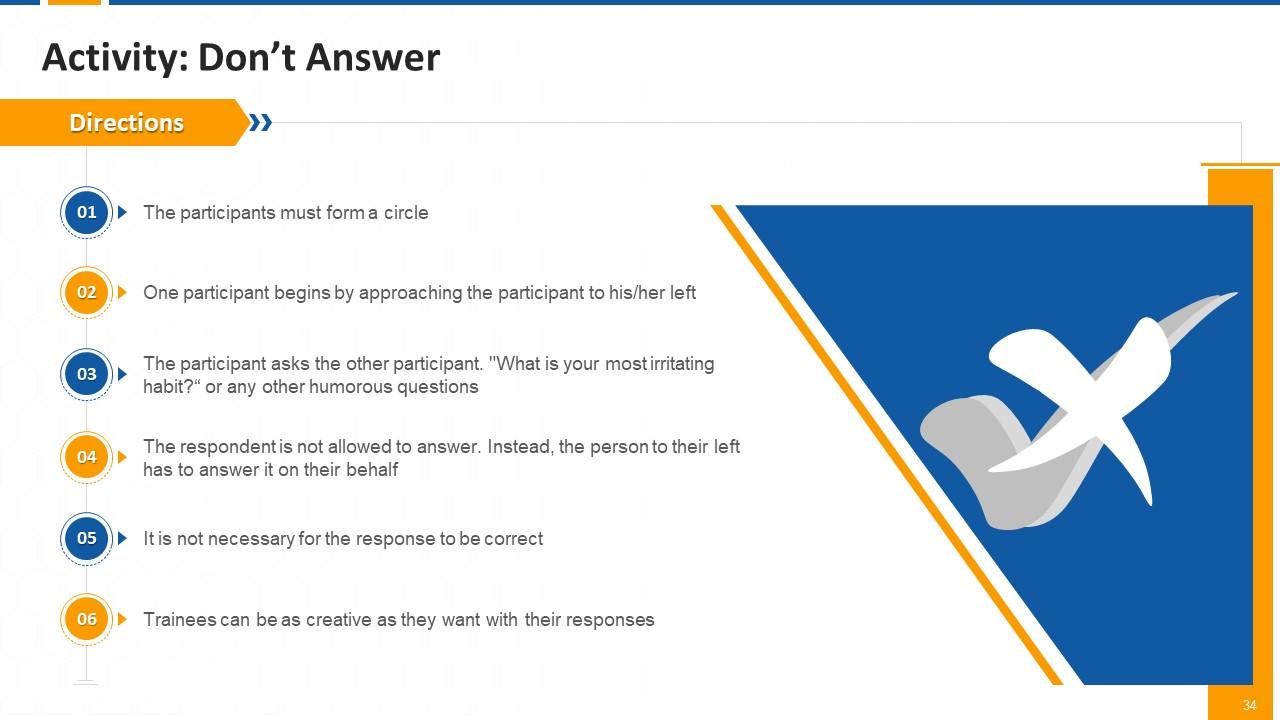 Activity: Don’t Answer

Directions

01 The participants must form a circle

02 One participant begins by approaching the participant to his/her left

03 The participant asks the other participant. "What is your most irritating habit?“ or any other humorous questions

04 The respondent is not allowed to answer. Instead, the person to their left has to answer it on their behalf

05 It is not necessary for the response to be correct

06 Trainees can be as creative as they want with their responses

34